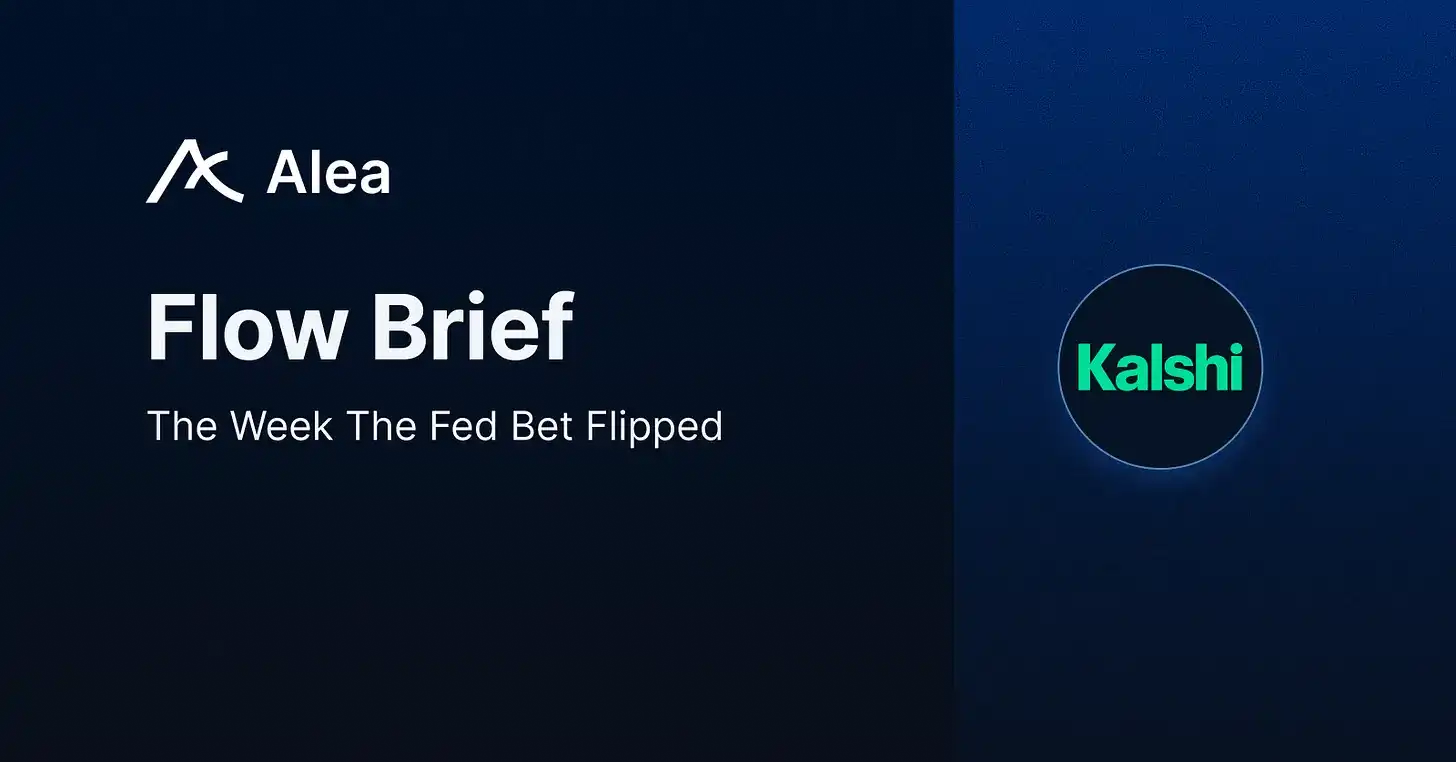 Alea

Flow Brief

The Week The Fed Bet Flipped

Kalshi